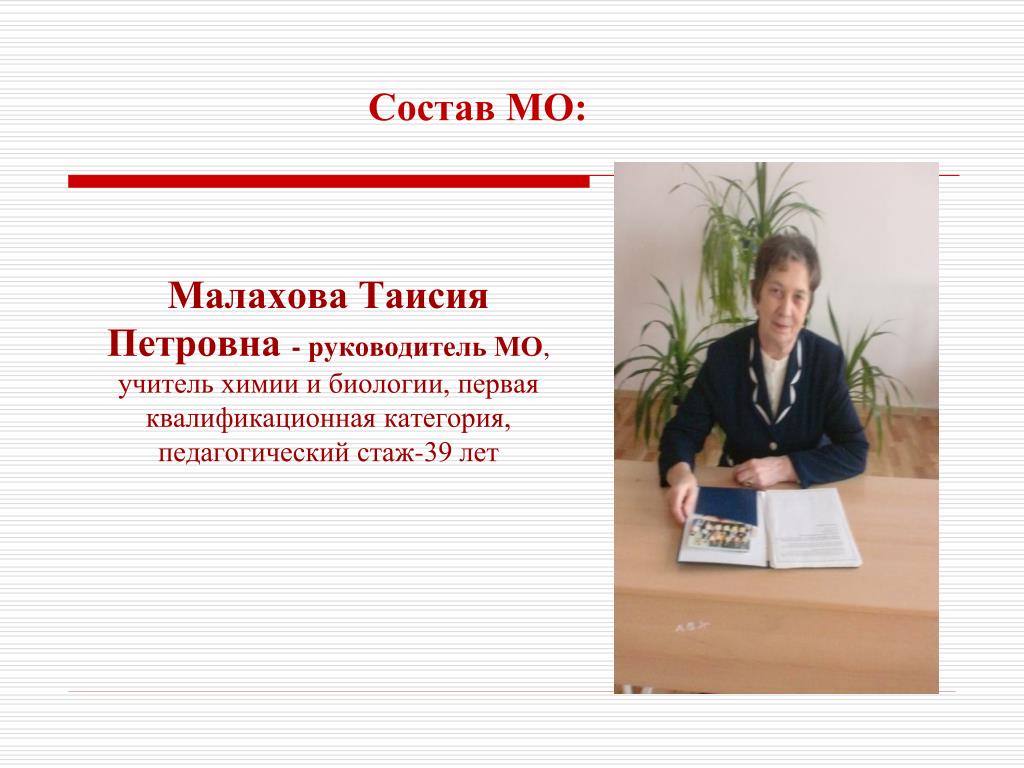 Состав МО:

Малахова Таисия Петровна - руководитель МО, учитель химии и биологии, первая квалификационная категория, педагогический стаж-39 лет